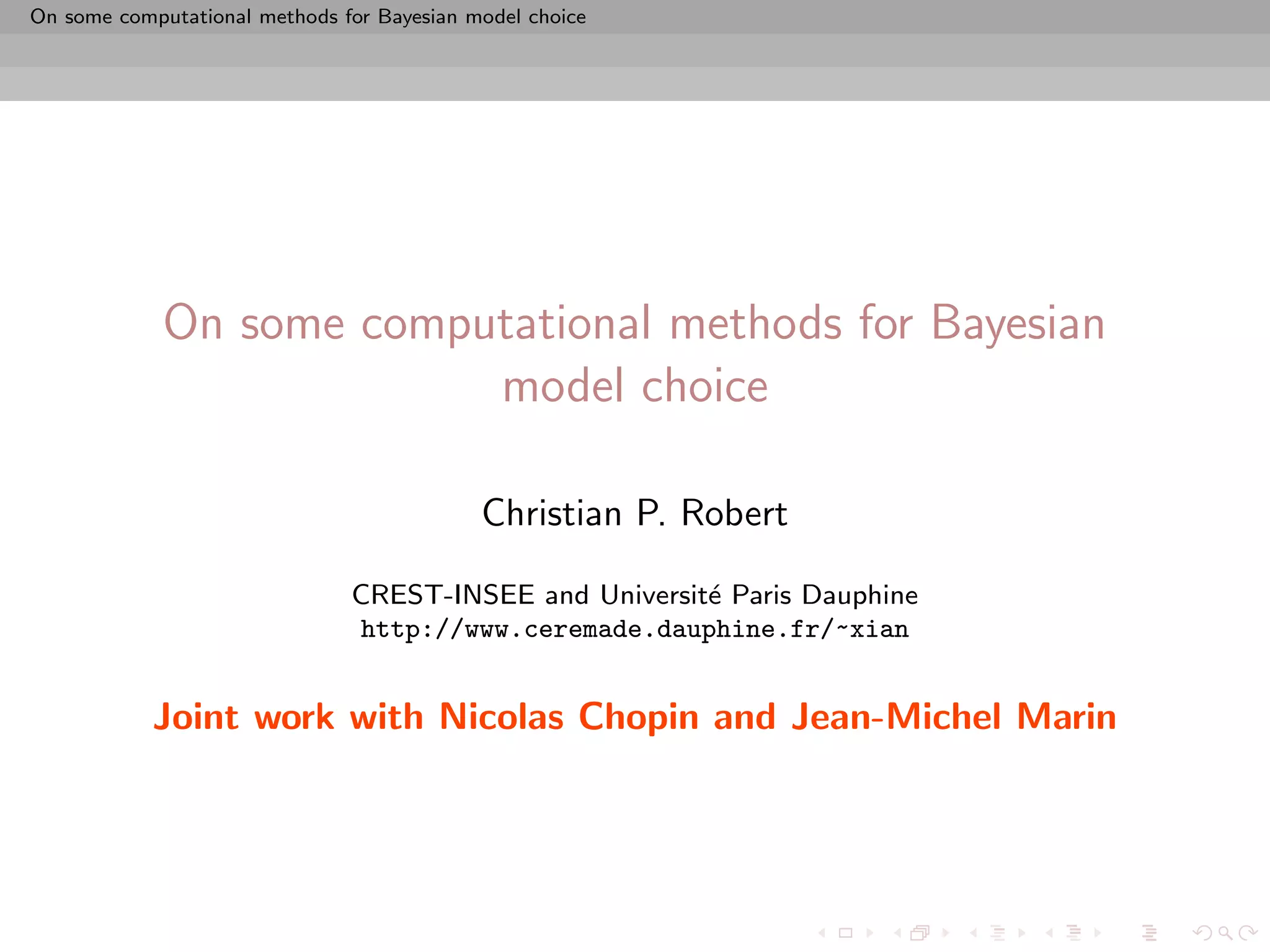 On some computational methods for Bayesian model choice

On some computational methods for Bayesian model choice

Christian P. Robert

CREST-INSEE and Université Paris Dauphine
http://www.ceremade.dauphine.fr/~xian

Joint work with Nicolas Chopin and Jean-Michel Marin